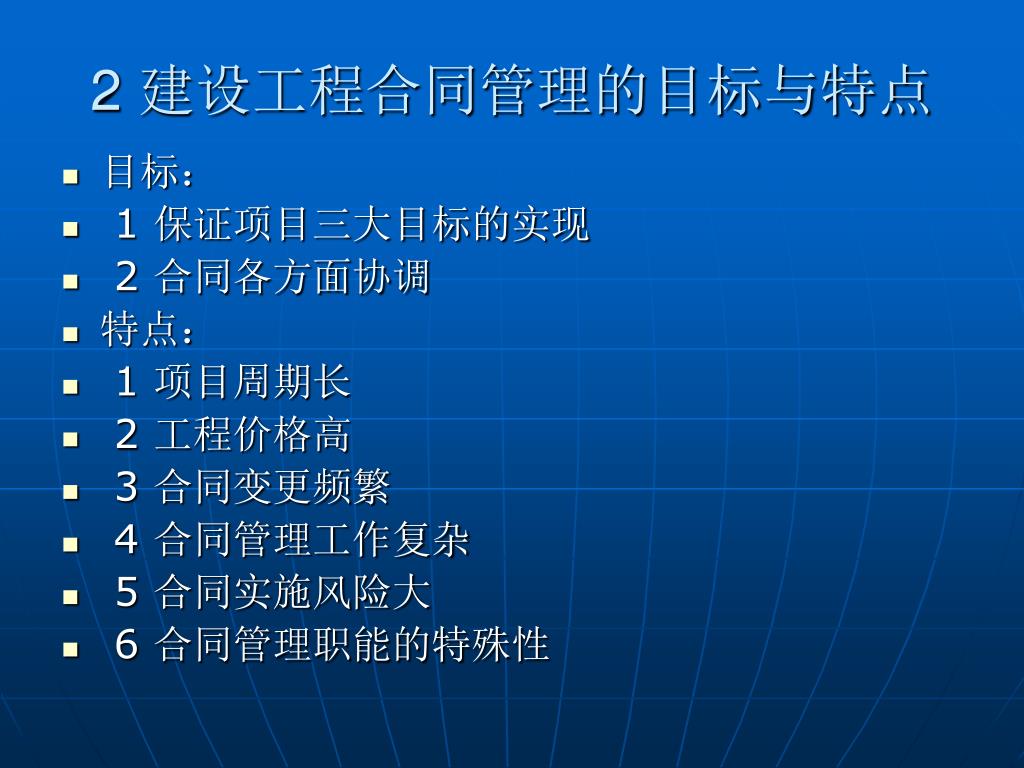 2 建设工程合同管理的目标与特点

- 目标：
- 1 保证项目三大目标的实现
- 2 合同各方面协调
- 特点：
- 1 项目周期长
- 2 工程价格高
- 3 合同变更频繁
- 4 合同管理工作复杂
- 5 合同实施风险大
- 6 合同管理职能的特殊性